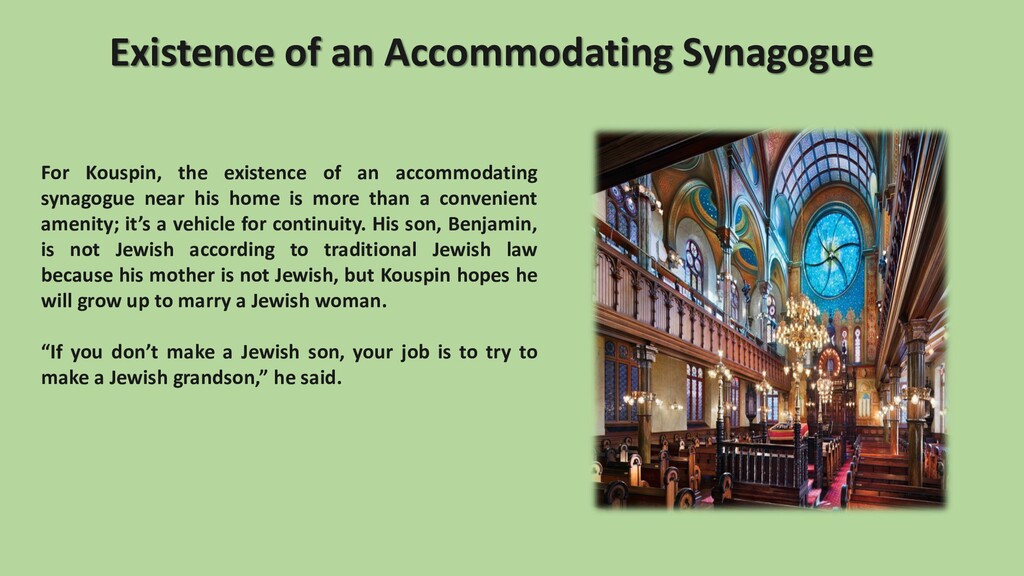 Existence of an Accommodating Synagogue

For Kouspin, the existence of an accommodating synagogue near his home is more than a convenient amenity; it’s a vehicle for continuity. His son, Benjamin, is not Jewish according to traditional Jewish law because his mother is not Jewish, but Kouspin hopes he will grow up to marry a Jewish woman.

“If you don’t make a Jewish son, your job is to try to make a Jewish grandson,” he said.